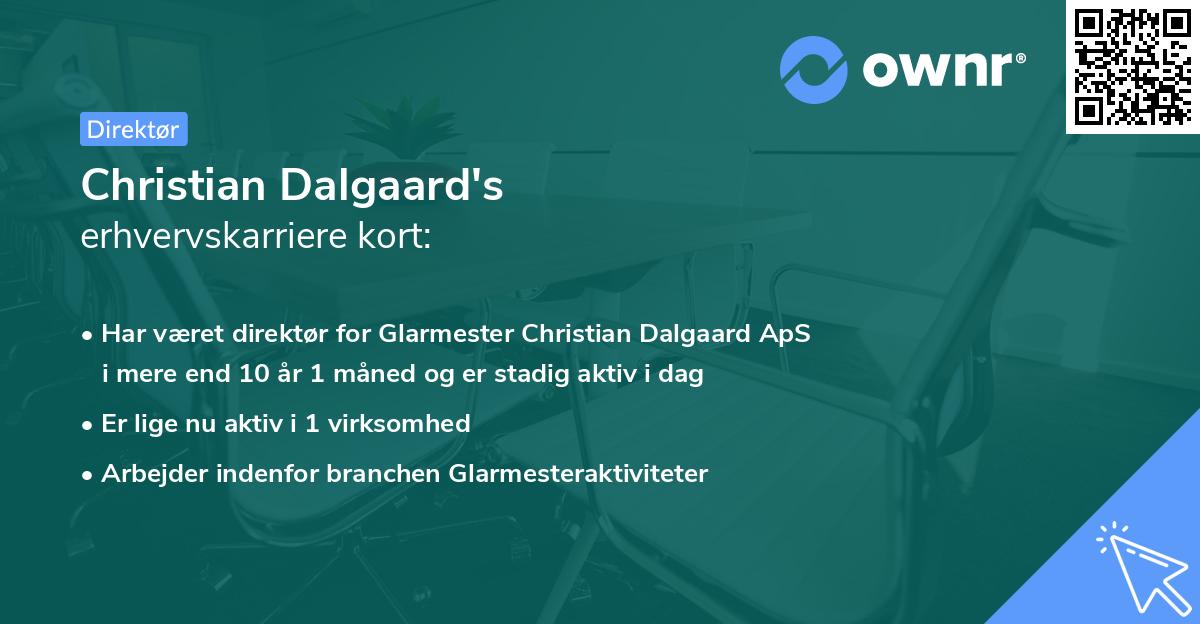 ownr®

Direktør

Christian Dalgaard's
erhvervskarriere kort:

• Har været direktør for Glarmester Christian Dalgaard ApS i mere end 10 år 1 måned og er stadig aktiv i dag

• Er lige nu aktiv i 1 virksomhed

• Arbejder indenfor branchen Glarmesteraktiviteter